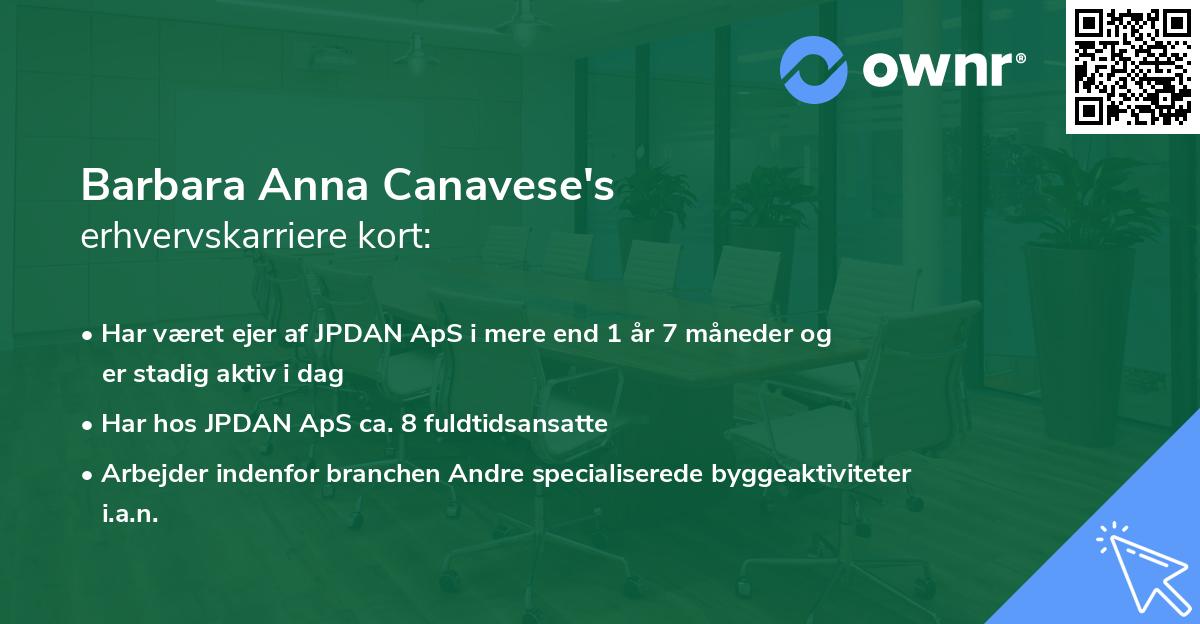 ownr®

Barbara Anna Canavese's
erhvervskarriere kort:

• Har været ejer af JPDAN ApS i mere end 1 år 7 måneder og er stadig aktiv i dag

• Har hos JPDAN ApS ca. 8 fuldtidsansatte

• Arbejder indenfor branchen Andre specialiserede byggeaktiviteter i.a.n.